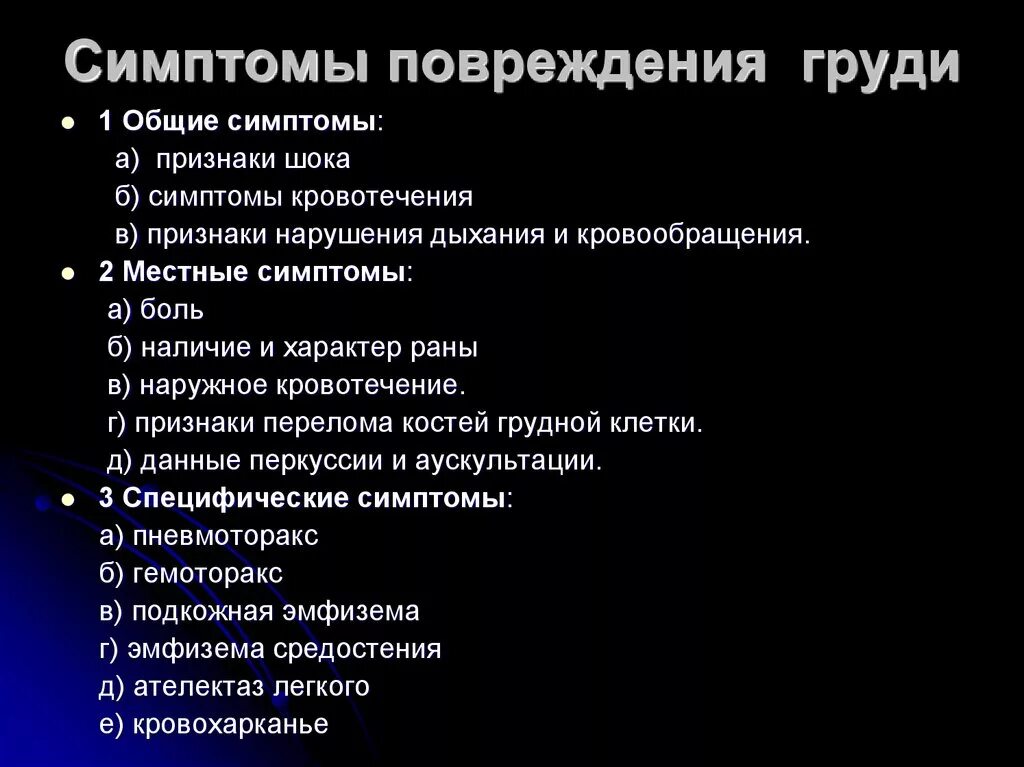 Симптомы повреждения груди

- 1 Общие симптомы:
  а) признаки шока
  б) симптомы кровотечения
  в) признаки нарушения дыхания и кровообращения.
- 2 Местные симптомы:
  а) боль
  б) наличие и характер раны
  в) наружное кровотечение.
  г) признаки перелома костей грудной клетки.
  д) данные перкуссии и аускультации.
- 3 Специфические симптомы:
  а) пневмоторакс
  б) гемоторакс
  в) подкожная эмфизема
  г) эмфизема средостения
  д) ателектаз легкого
  е) кровохарканье